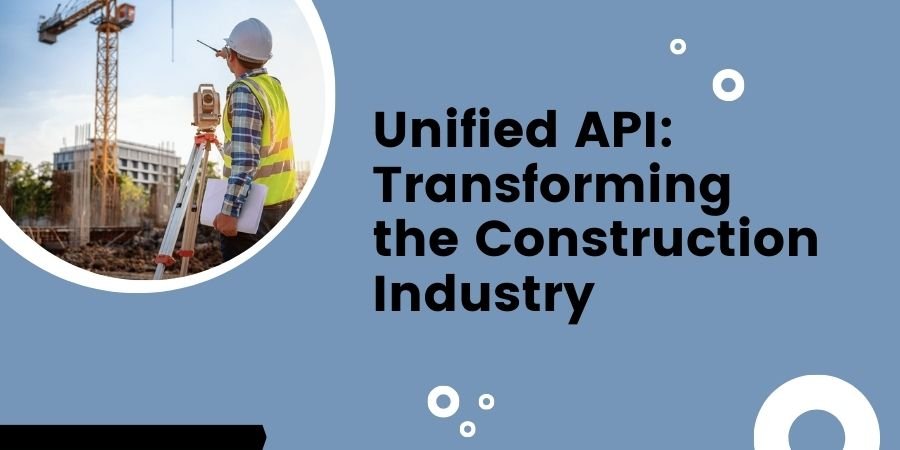 Unified API: Transforming the Construction Industry